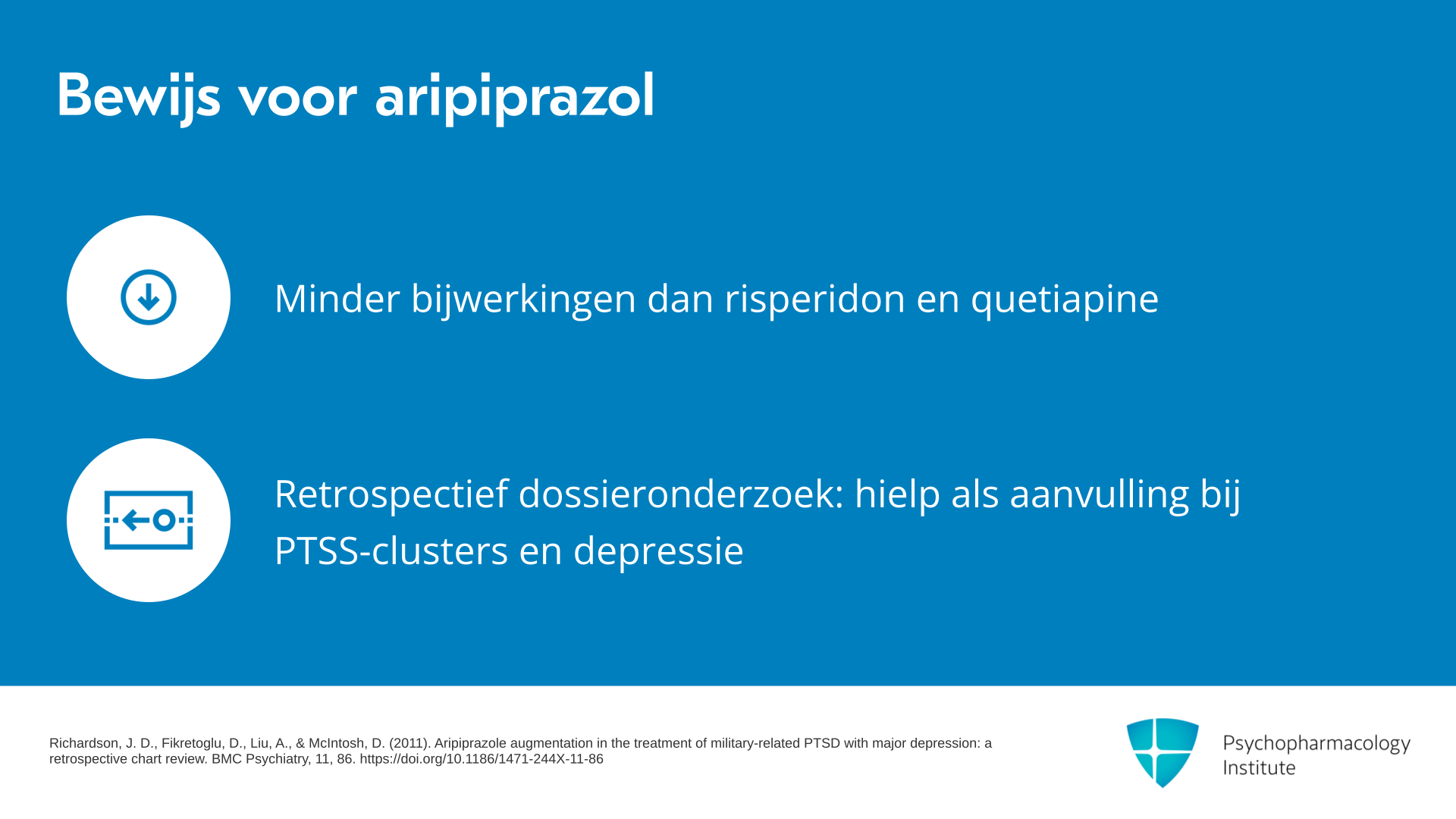 Bewijs voor aripiprazol

Minder bijwerkingen dan risperidon en quetiapine

Retrospectief dossieronderzoek: hielp als aanvulling bij PTSS-clusters en depressie

Richardson, J. D., Fikretoglu, D., Liu, A., & McIntosh, D. (2011). Aripiprazole augmentation in the treatment of military-related PTSD with major depression: a retrospective chart review. BMC Psychiatry, 11, 86. https://doi.org/10.1186/1471-244X-11-86

Psychopharmacology Institute